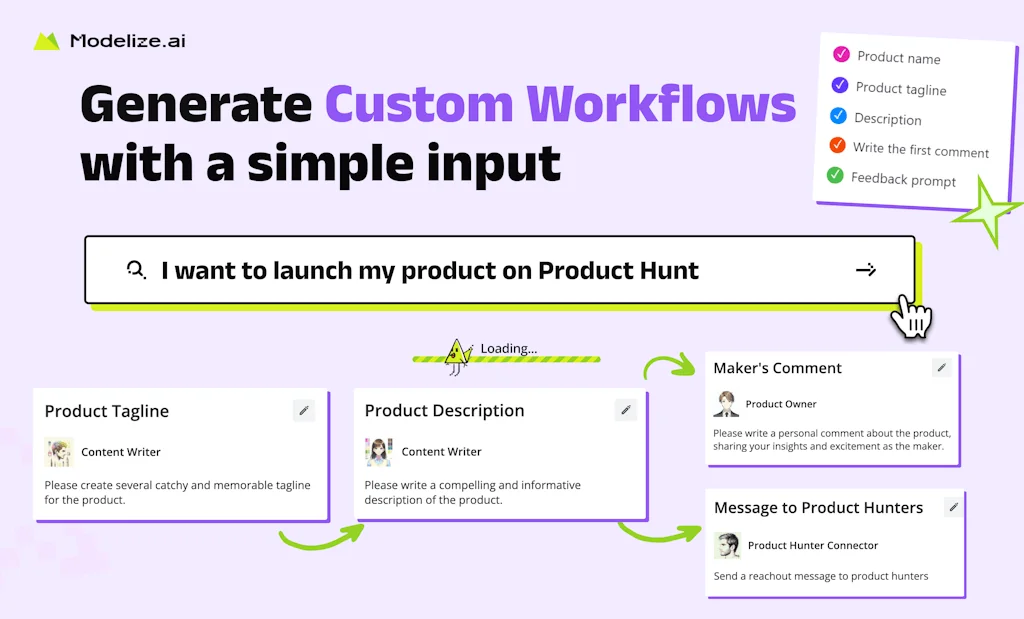 Modelize.ai

Generate Custom Workflows with a simple input

Product name
Product tagline
Description
Write the first comment
Feedback prompt

I want to launch my product on Product Hunt

Loading...

Product Tagline
Content Writer
Please create several catchy and memorable tagline for the product.

Product Description
Content Writer
Please write a compelling and informative description of the product.

Maker's Comment
Product Owner
Please write a personal comment about the product, sharing your insights and excitement as the maker.

Message to Product Hunters
Product Hunter Connector
Send a reachout message to product hunters